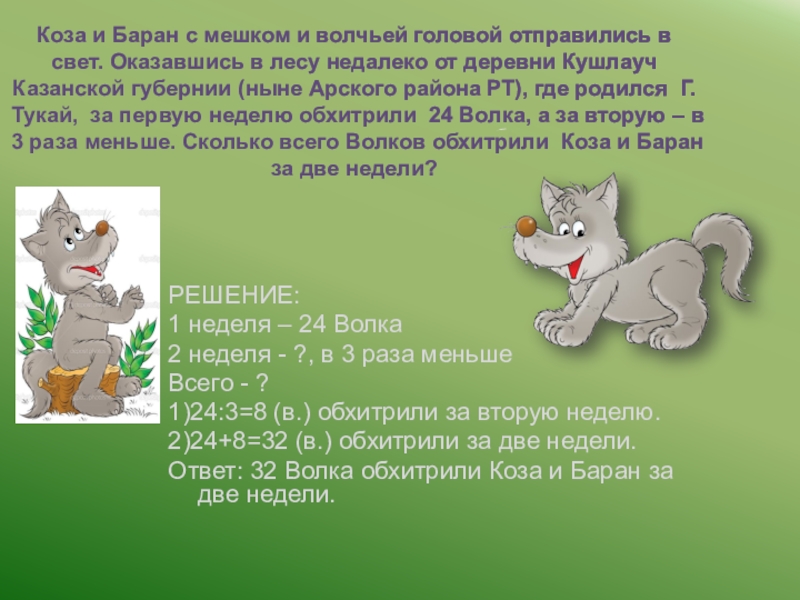 Коза и Баран с мешком и волчьей головой отправились в свет. Оказавшись в лесу недалеко от деревни Кушлауч Казанской губернии (ныне Арского района РТ), где родился Г. Тукай, за первую неделю обхитрили 24 Волка, а за вторую – в 3 раза меньше. Сколько всего Волков обхитрили Коза и Баран за две недели?

РЕШЕНИЕ:
1 неделя – 24 Волка
2 неделя - ?, в 3 раза меньше
Всего - ?
1)24:3=8 (в.) обхитрили за вторую неделю.
2)24+8=32 (в.) обхитрили за две недели.
Ответ: 32 Волка обхитрили Коза и Баран за две недели.